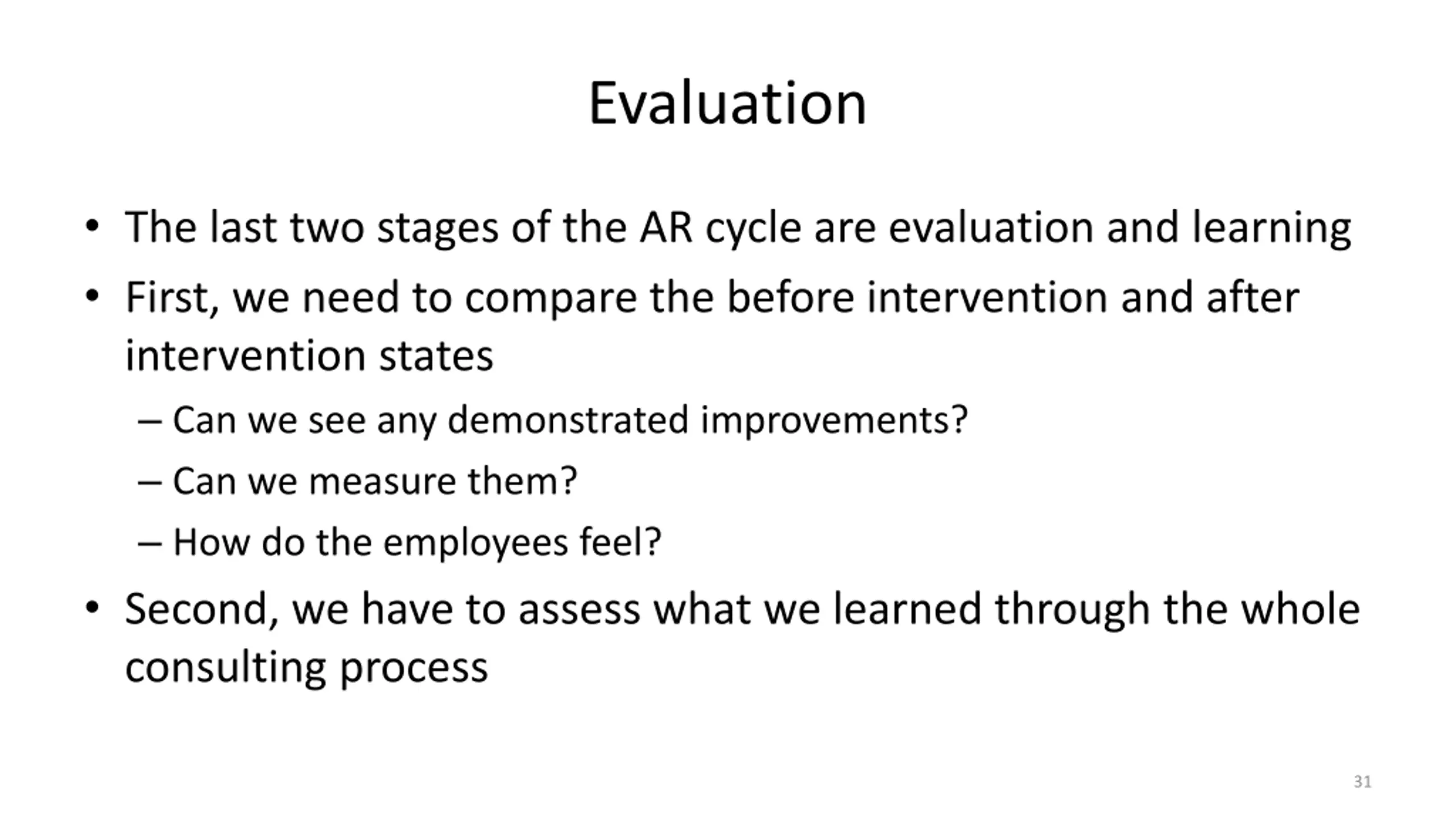 Evaluation

• The last two stages of the AR cycle are evaluation and learning

• First, we need to compare the before intervention and after intervention states

– Can we see any demonstrated improvements?

– Can we measure them?

– How do the employees feel?

• Second, we have to assess what we learned through the whole consulting process

31